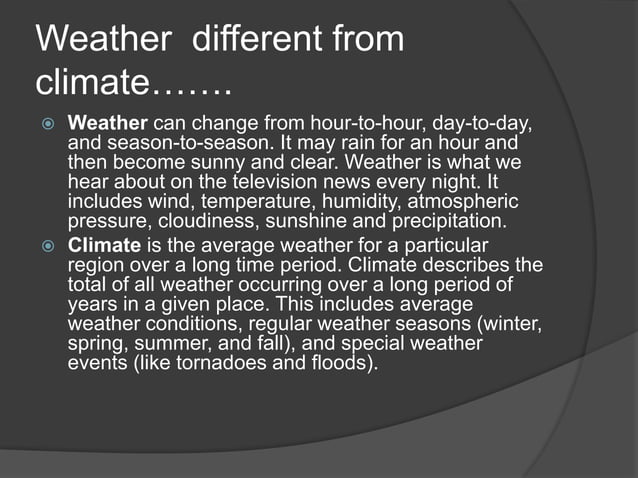 Weather different from climate…….

Weather can change from hour-to-hour, day-to-day, and season-to-season. It may rain for an hour and then become sunny and clear. Weather is what we hear about on the television news every night. It includes wind, temperature, humidity, atmospheric pressure, cloudiness, sunshine and precipitation.

Climate is the average weather for a particular region over a long time period. Climate describes the total of all weather occurring over a long period of years in a given place. This includes average weather conditions, regular weather seasons (winter, spring, summer, and fall), and special weather events (like tornadoes and floods).